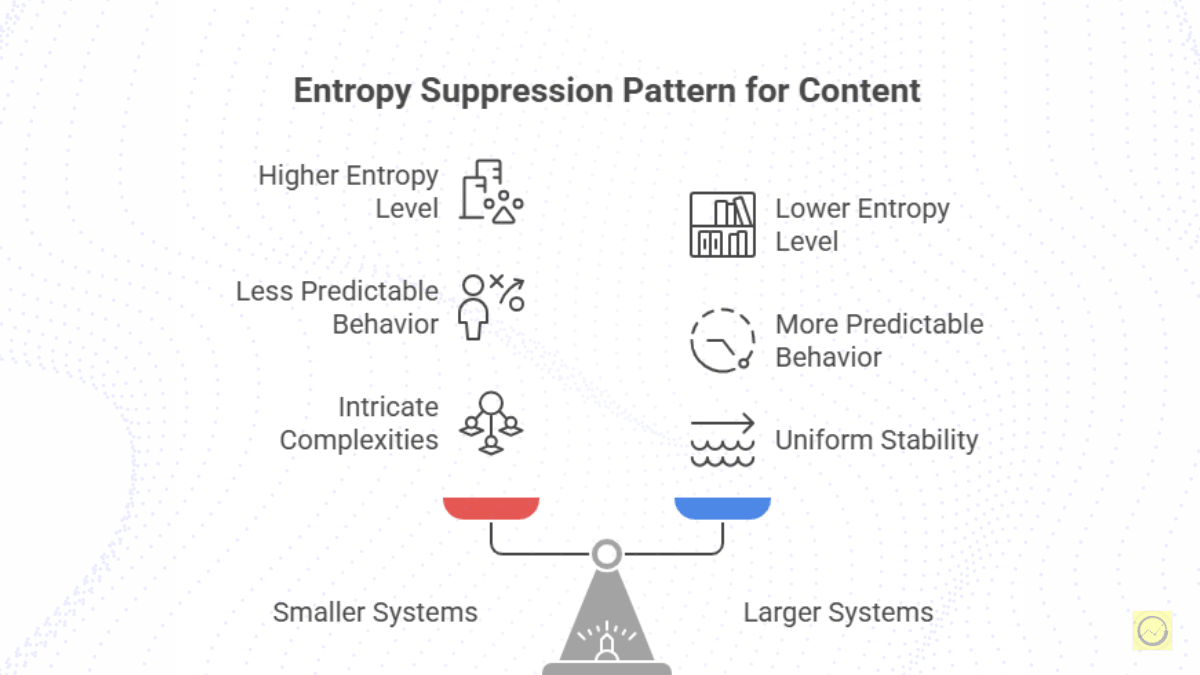 Entropy Suppression Pattern for Content

Higher Entropy Level

Less Predictable Behavior

Intricate Complexities

Lower Entropy Level

More Predictable Behavior

Uniform Stability

Smaller Systems

Larger Systems